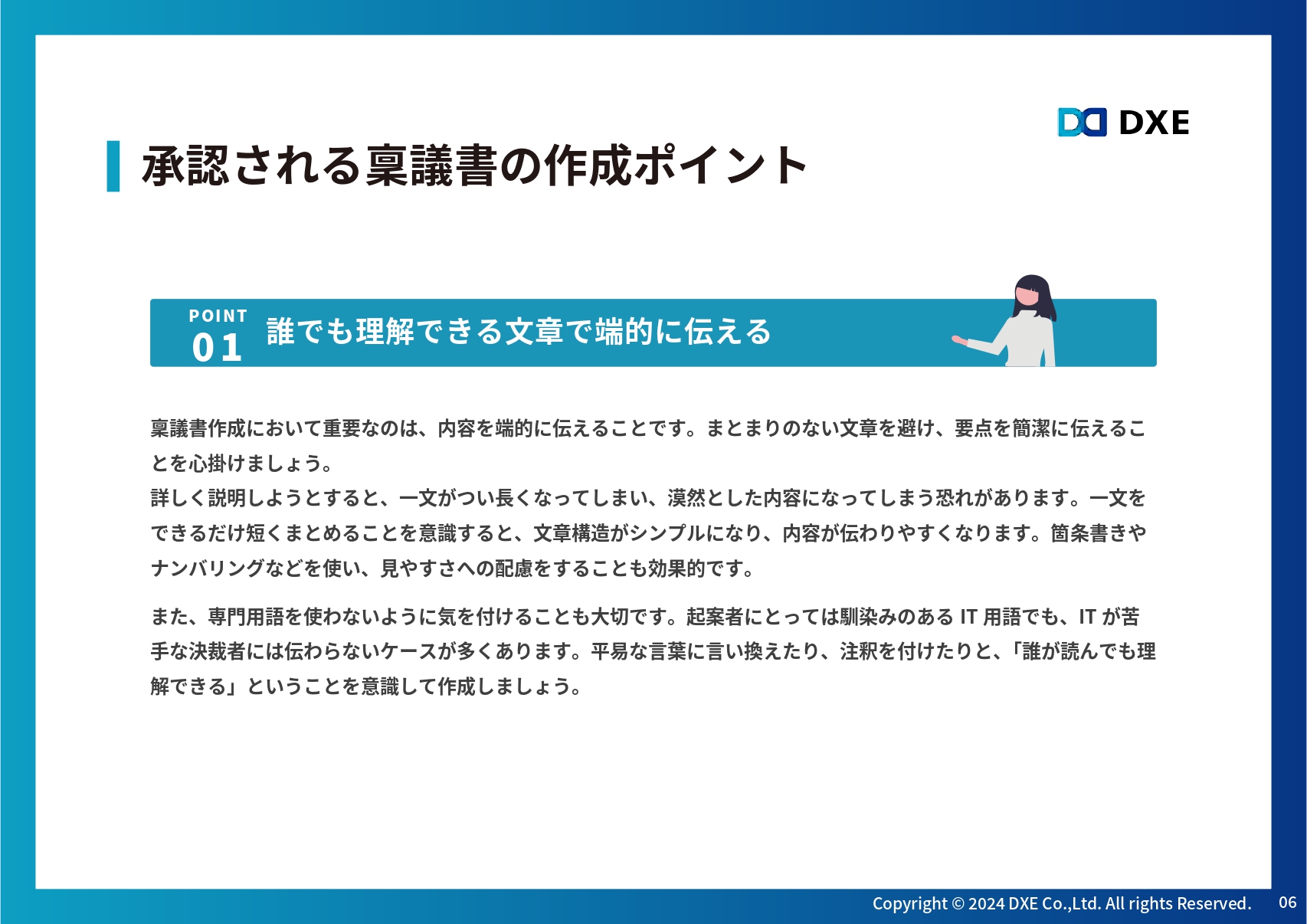 DXE

承認される稟議書の作成ポイント

POINT 01 誰でも理解できる文章で端的に伝える

稟議書作成において重要なのは、内容を端的に伝えることです。まとまりのない文章を避け、要点を簡潔に伝えることを心掛けましょう。
詳しく説明しようとすると、一文がつい長くなってしまい、漠然とした内容になってしまう恐れがあります。一文をできるだけ短くまとめることを意識すると、文章構造がシンプルになり、内容が伝わりやすくなります。箇条書きやナンバリングなどを使い、見やすさへの配慮をすることも効果的です。

また、専門用語を使わないように気を付けることも大切です。起案者にとっては馴染みのある IT 用語でも、IT が苦手な決裁者には伝わらないケースが多くあります。平易な言葉に言い換えたり、注釈を付けたりと、「誰が読んでも理解できる」ということを意識して作成しましょう。

Copyright © 2024 DXE Co.,Ltd. All rights Reserved. 06